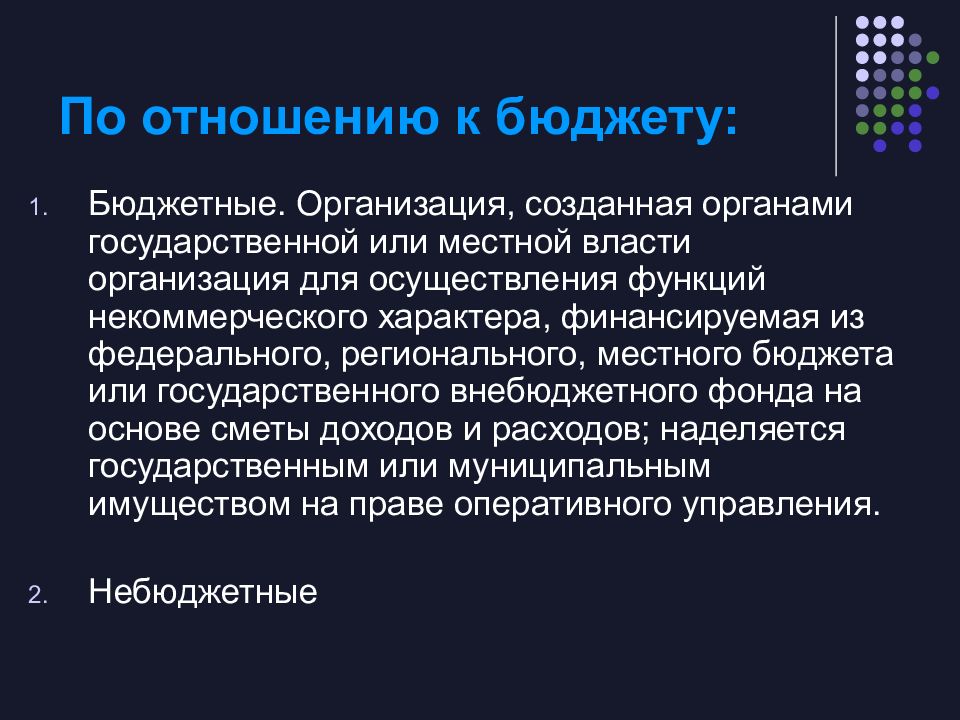 По отношению к бюджету:

1. Бюджетные. Организация, созданная органами государственной или местной власти организация для осуществления функций некоммерческого характера, финансируемая из федерального, регионального, местного бюджета или государственного внебюджетного фонда на основе сметы доходов и расходов; наделяется государственным или муниципальным имуществом на праве оперативного управления.

2. Небюджетные